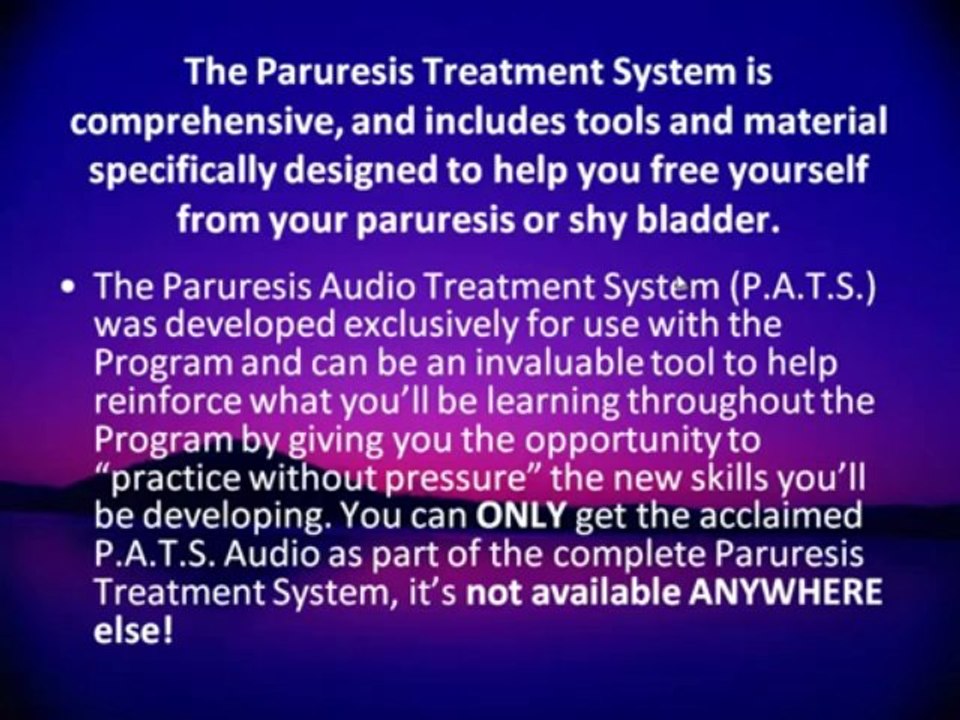 The Paruresis Treatment System is comprehensive, and includes tools and material specifically designed to help you free yourself from your paruresis or shy bladder.

• The Paruresis Audio Treatment System (P.A.T.S.) was developed exclusively for use with the Program and can be an invaluable tool to help reinforce what you'll be learning throughout the Program by giving you the opportunity to "practice without pressure" the new skills you'll be developing. You can ONLY get the acclaimed P.A.T.S. Audio as part of the complete Paruresis Treatment System, it's not available ANYWHERE else!